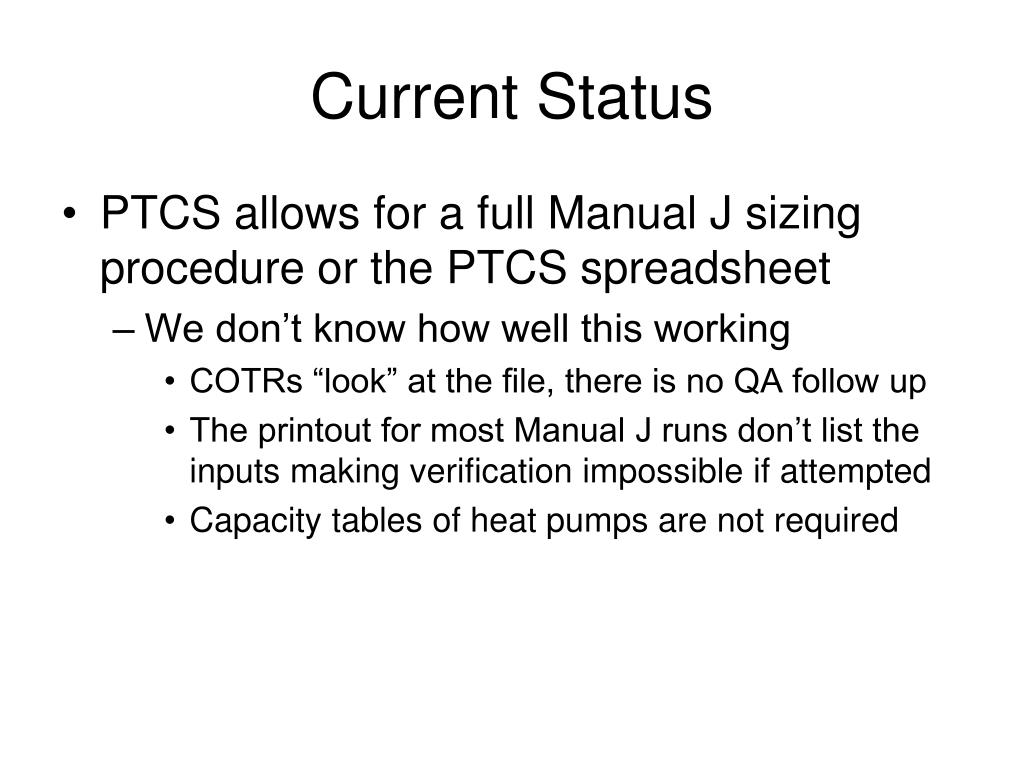 Current Status

• PTCS allows for a full Manual J sizing procedure or the PTCS spreadsheet
– We don’t know how well this working
• COTRs “look” at the file, there is no QA follow up
• The printout for most Manual J runs don’t list the inputs making verification impossible if attempted
• Capacity tables of heat pumps are not required